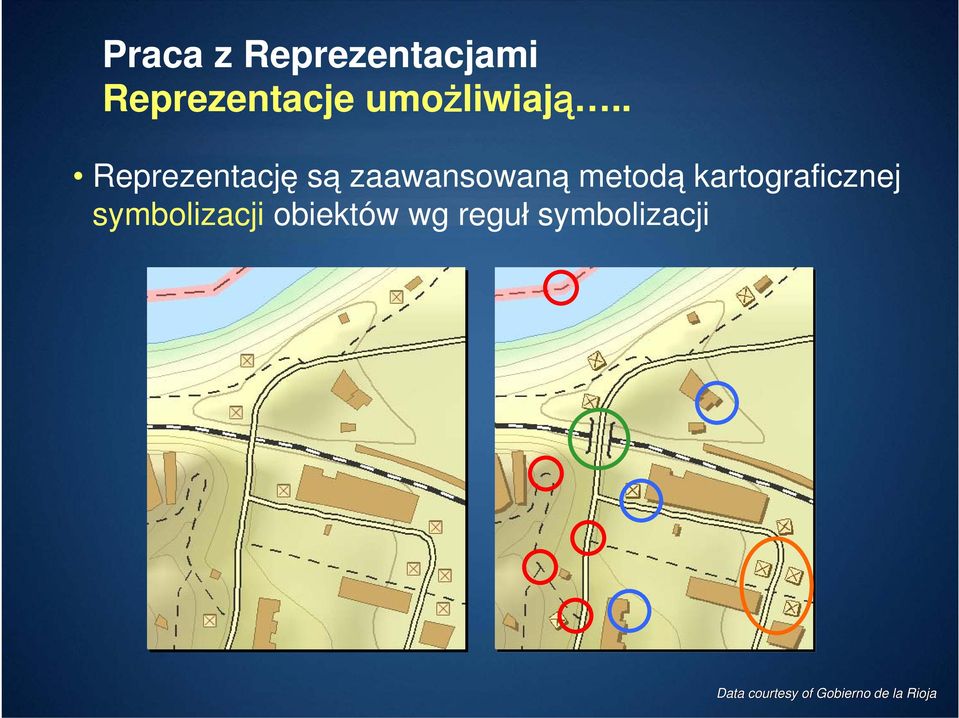 Praca z Reprezentacjami
Reprezentacje umożliwiają…..

• Reprezentację są zaawansowaną metodą kartograficznej symbolizacji obiektów wg reguł symbolizacji

Data courtesy of Gobierno de la Rioja